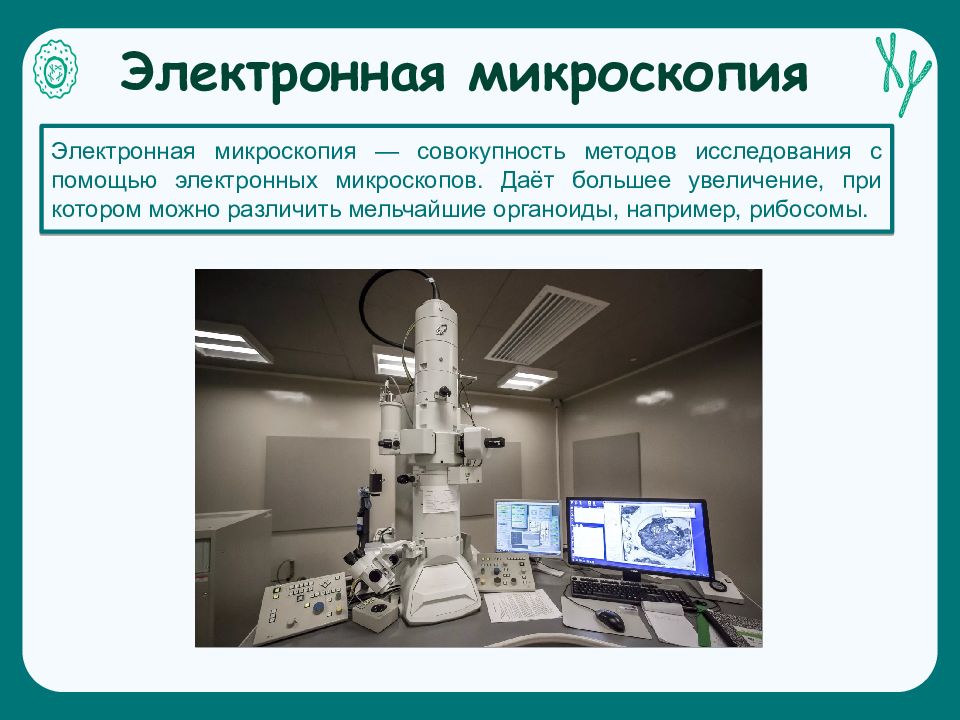 Электронная микроскопия

Электронная микроскопия — совокупность методов исследования с помощью электронных микроскопов. Даёт большее увеличение, при котором можно различить мельчайшие органоиды, например, рибосомы.